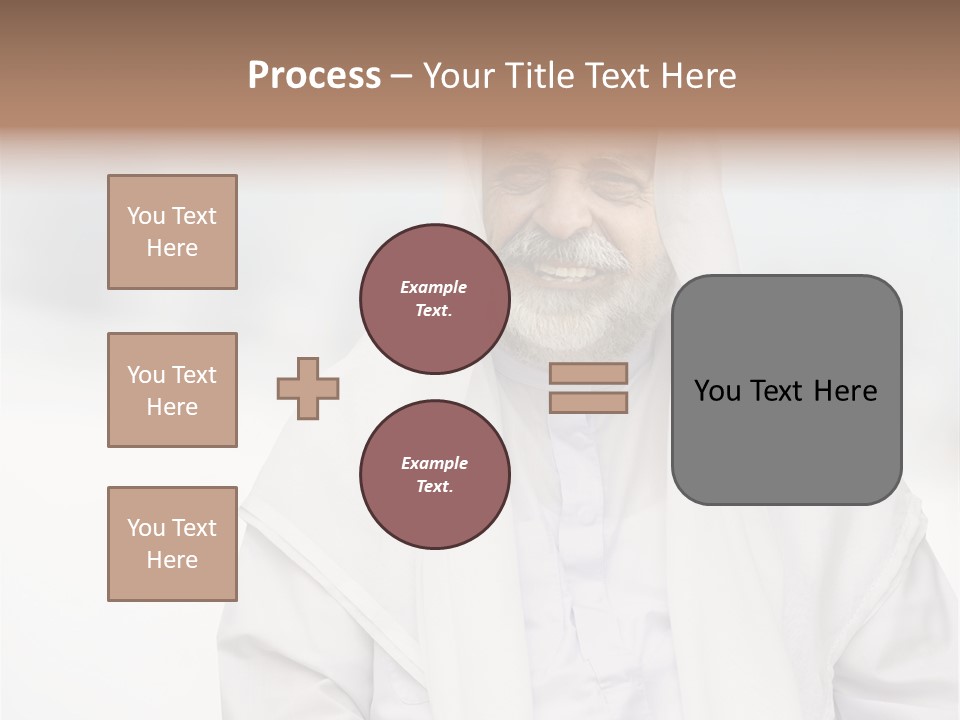 Process – Your Title Text Here

You Text Here

You Text Here

You Text Here

Example Text.

Example Text.

You Text Here